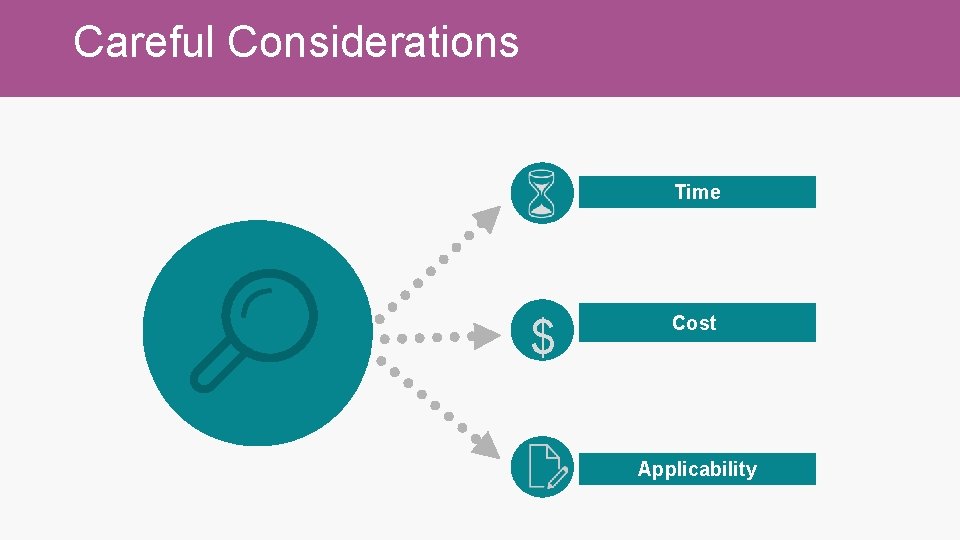 Careful Considerations

Time

$

Cost

Applicability